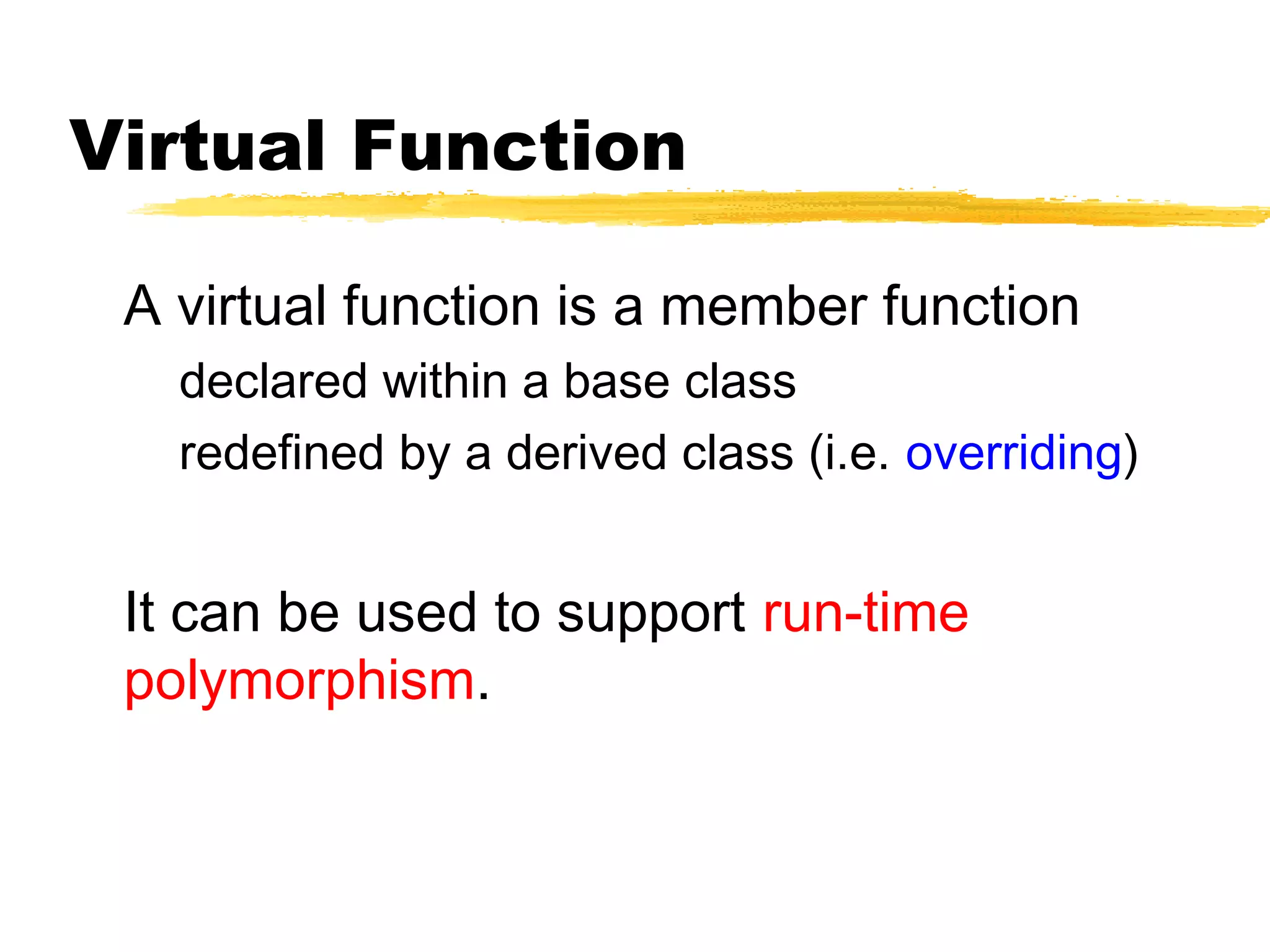 Virtual Function

A virtual function is a member function

declared within a base class

redefined by a derived class (i.e. overriding)

It can be used to support run-time polymorphism.